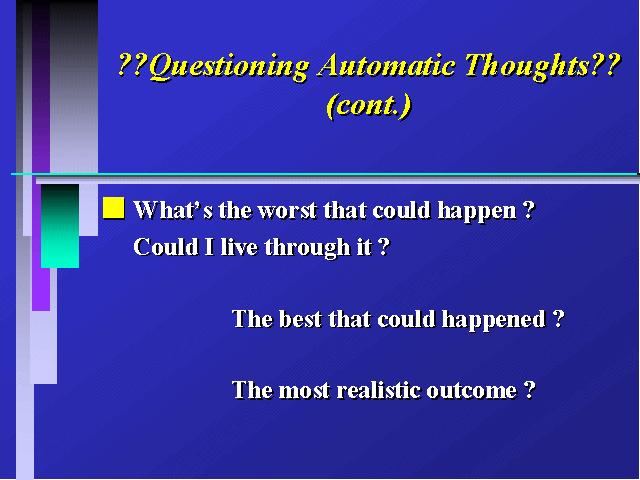 ??Questioning Automatic Thoughts?? (cont.)

What's the worst that could happen ? Could I live through it ?

The best that could happened ?

The most realistic outcome ?